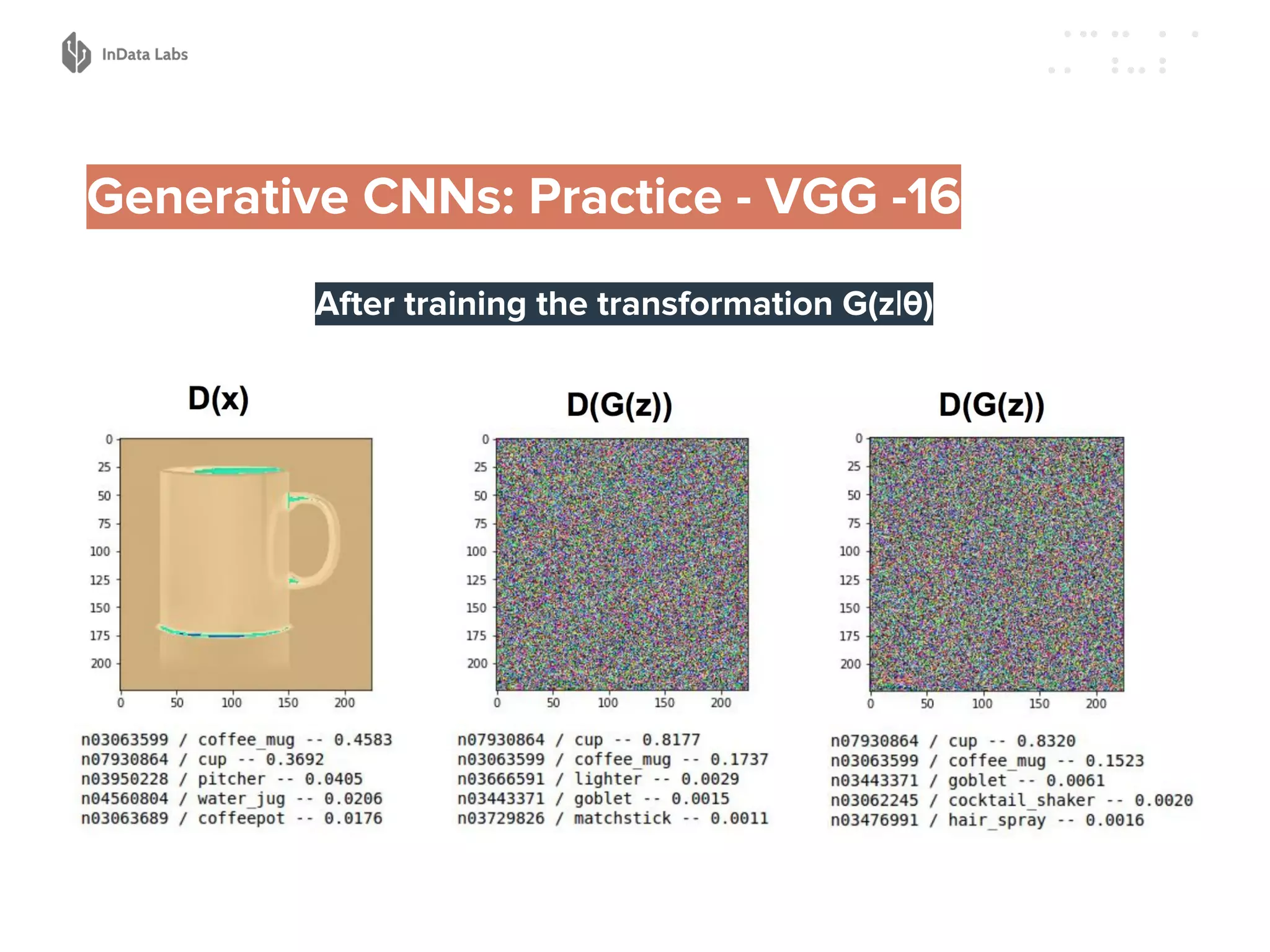 InData Labs

Generative CNNs: Practice - VGG -16

After training the transformation G(z|θ)

D(x)

0
25
50
75
100
125
150
175
200

0 50 100 150 200

n03063599 / coffee_mug -- 0.4583
n07930864 / cup -- 0.3692
n03950228 / pitcher -- 0.0405
n04560804 / water_jug -- 0.0206
n03063689 / coffeepot -- 0.0176

D(G(z))

0
25
50
75
100
125
150
175
200

0 50 100 150 200

n07930864 / cup -- 0.8177
n03063599 / coffee_mug -- 0.1737
n03666591 / lighter -- 0.0029
n03443371 / goblet -- 0.0015
n03729826 / matchstick -- 0.0011

D(G(z))

0
25
50
75
100
125
150
175
200

0 50 100 150 200

n07930864 / cup -- 0.8320
n03063599 / coffee_mug -- 0.1523
n03443371 / goblet -- 0.0061
n03062245 / cocktail_shaker -- 0.0020
n03476991 / hair_spray -- 0.0016